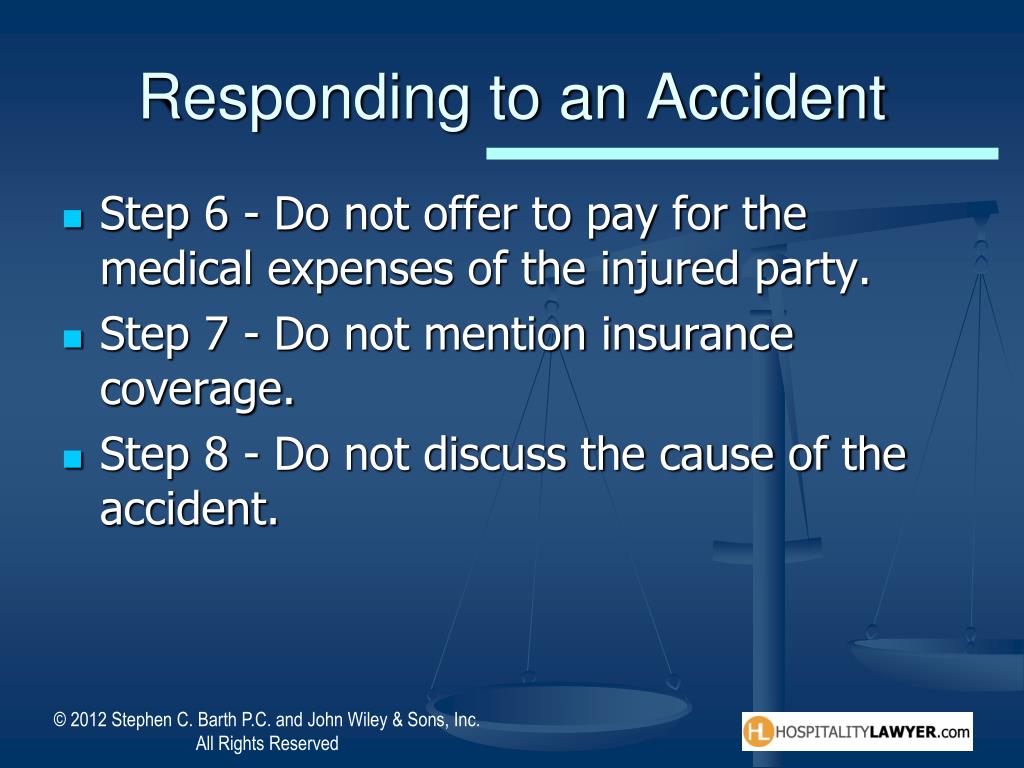 Responding to an Accident

- Step 6 - Do not offer to pay for the medical expenses of the injured party.
- Step 7 - Do not mention insurance coverage.
- Step 8 - Do not discuss the cause of the accident.

© 2012 Stephen C. Barth P.C. and John Wiley & Sons, Inc. All Rights Reserved

HL HOSPITALITYLAWYER.com